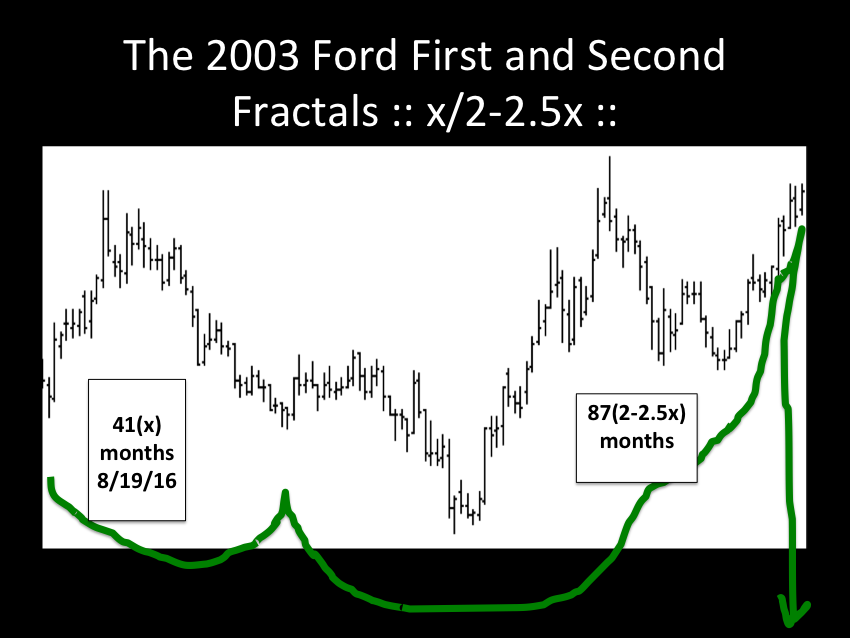 The 2003 Ford First and Second Fractals :: x/2-2.5x ::

41(x) months 8/19/16

87(2-2.5x) months